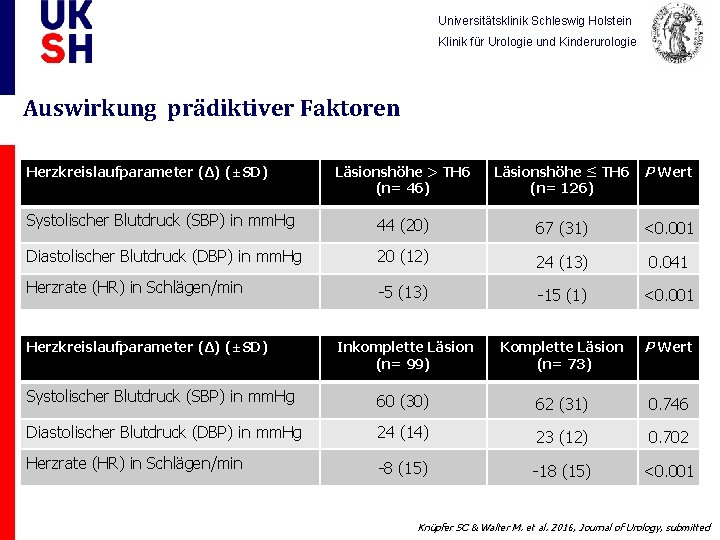 UK
SH

Universitätsklinik Schleswig Holstein
Klinik für Urologie und Kinderurologie

Auswirkung prädiktiver Faktoren

| Herzkreislaufparameter (Δ) (±SD) | Läsionshöhe > TH6 (n= 46) | Läsionshöhe ≤ TH6 (n= 126) | P Wert |
|---|---|---|---|
| Systolischer Blutdruck (SBP) in mmHg | 44 (20) | 67 (31) | <0.001 |
| Diastolischer Blutdruck (DBP) in mmHg | 20 (12) | 24 (13) | 0.041 |
| Herzrate (HR) in Schlägen/min | -5 (13) | -15 (1) | <0.001 |

| Herzkreislaufparameter (Δ) (±SD) | Inkomplette Läsion (n= 99) | Komplette Läsion (n= 73) | P Wert |
|---|---|---|---|
| Systolischer Blutdruck (SBP) in mmHg | 60 (30) | 62 (31) | 0.746 |
| Diastolischer Blutdruck (DBP) in mmHg | 24 (14) | 23 (12) | 0.702 |
| Herzrate (HR) in Schlägen/min | -8 (15) | -18 (15) | <0.001 |

Knüpfer SC & Walter M. et al. 2016, Journal of Urology, submitted